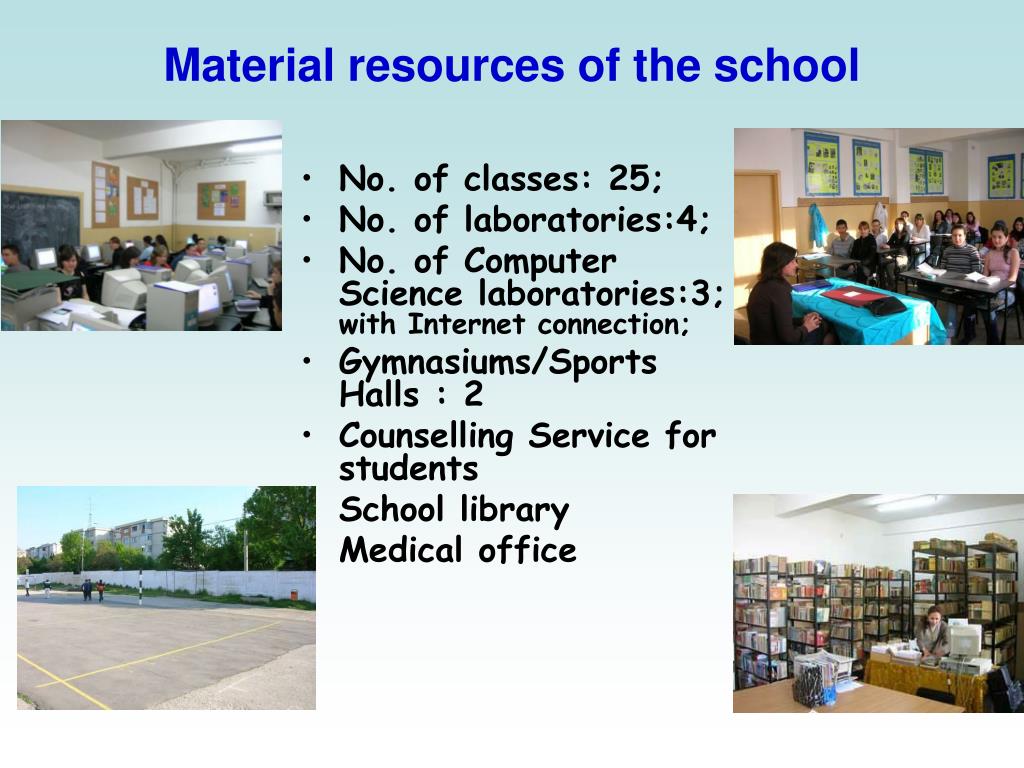 Material resources of the school

• No. of classes: 25;
• No. of laboratories:4;
• No. of Computer Science laboratories:3; with Internet connection;
• Gymnasiums/Sports Halls : 2
• Counselling Service for students

School library

Medical office